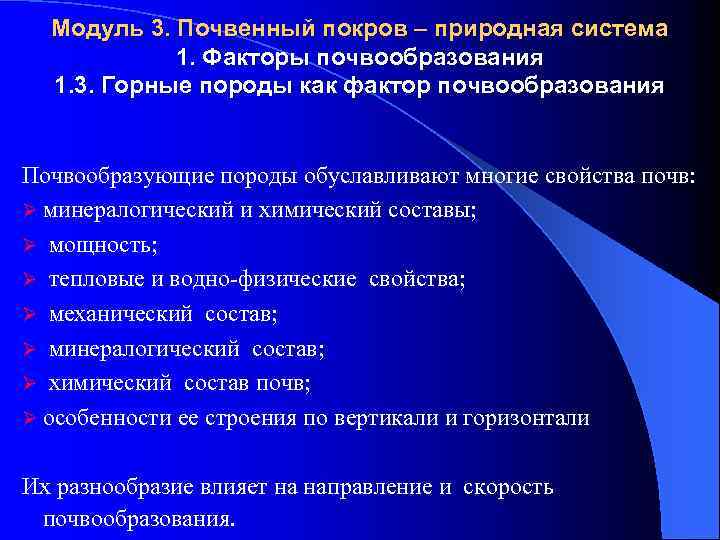 Модуль 3. Почвенный покров – природная система
1. Факторы почвообразования
1.3. Горные породы как фактор почвообразования

Почвообразующие породы обуславливают многие свойства почв:
➢ минералогический и химический составы;
➢ мощность;
➢ тепловые и водно-физические свойства;
➢ механический состав;
➢ минералогический состав;
➢ химический состав почв;
➢ особенности ее строения по вертикали и горизонтали

Их разнообразие влияет на направление и скорость почвообразования.